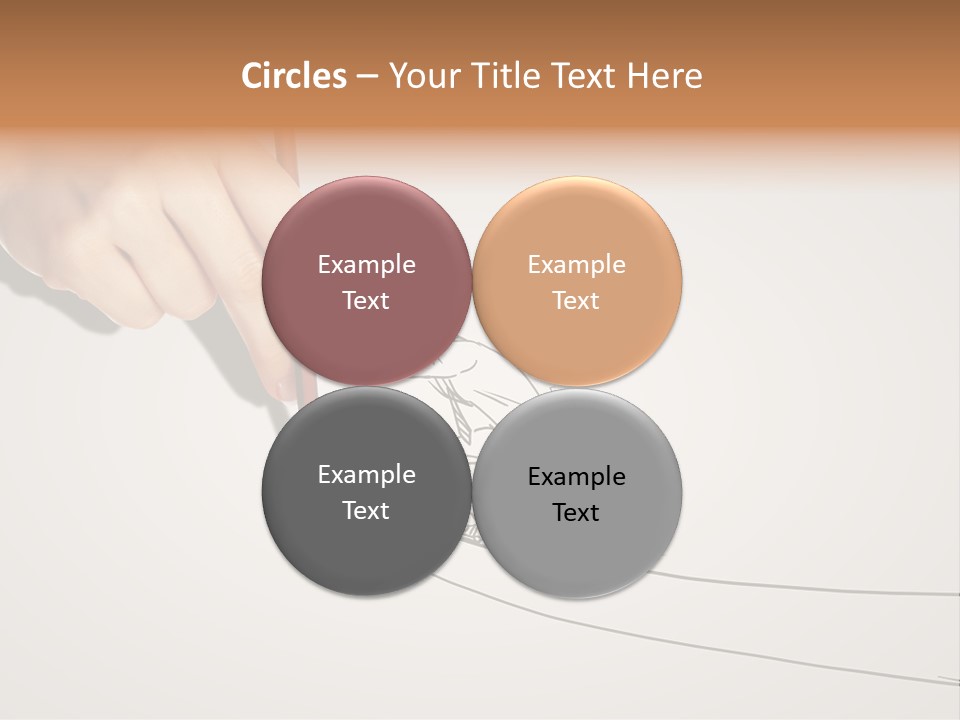 Circles – Your Title Text Here

Example Text

Example Text

Example Text

Example Text